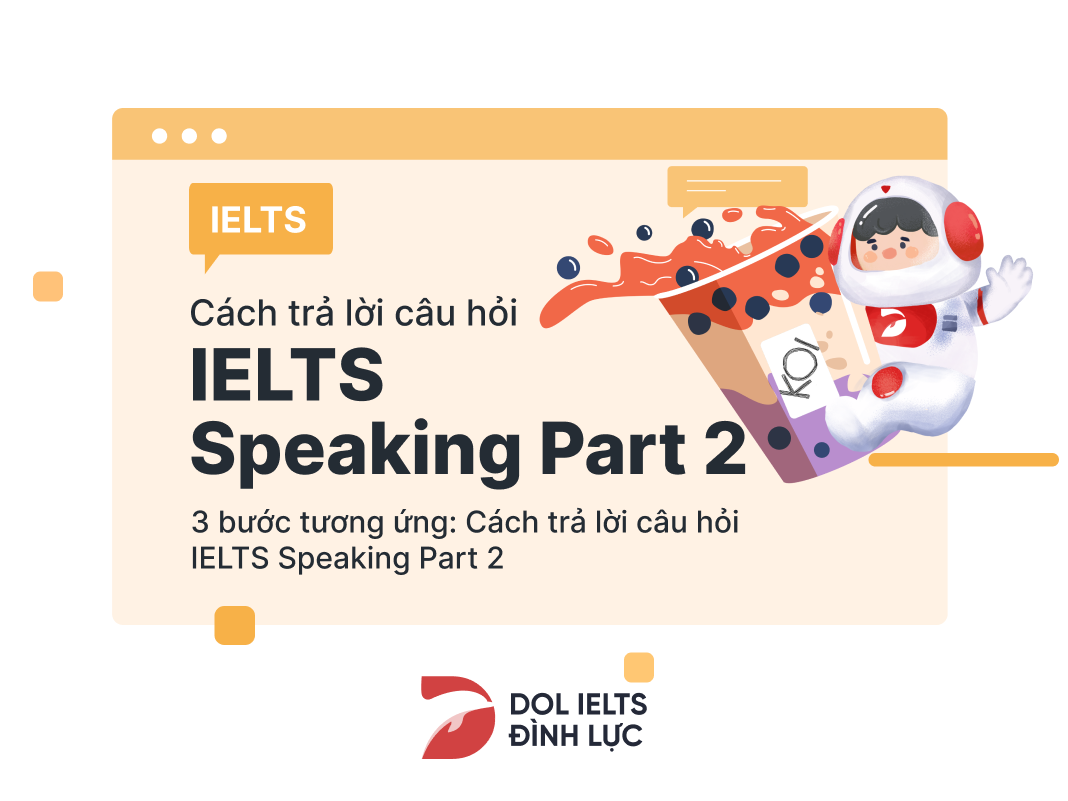 IELTS

Cách trả lời câu hỏi

IELTS Speaking Part 2

3 bước tương ứng: Cách trả lời câu hỏi IELTS Speaking Part 2

KOI

DOL IELTS ĐÌNH LỰC